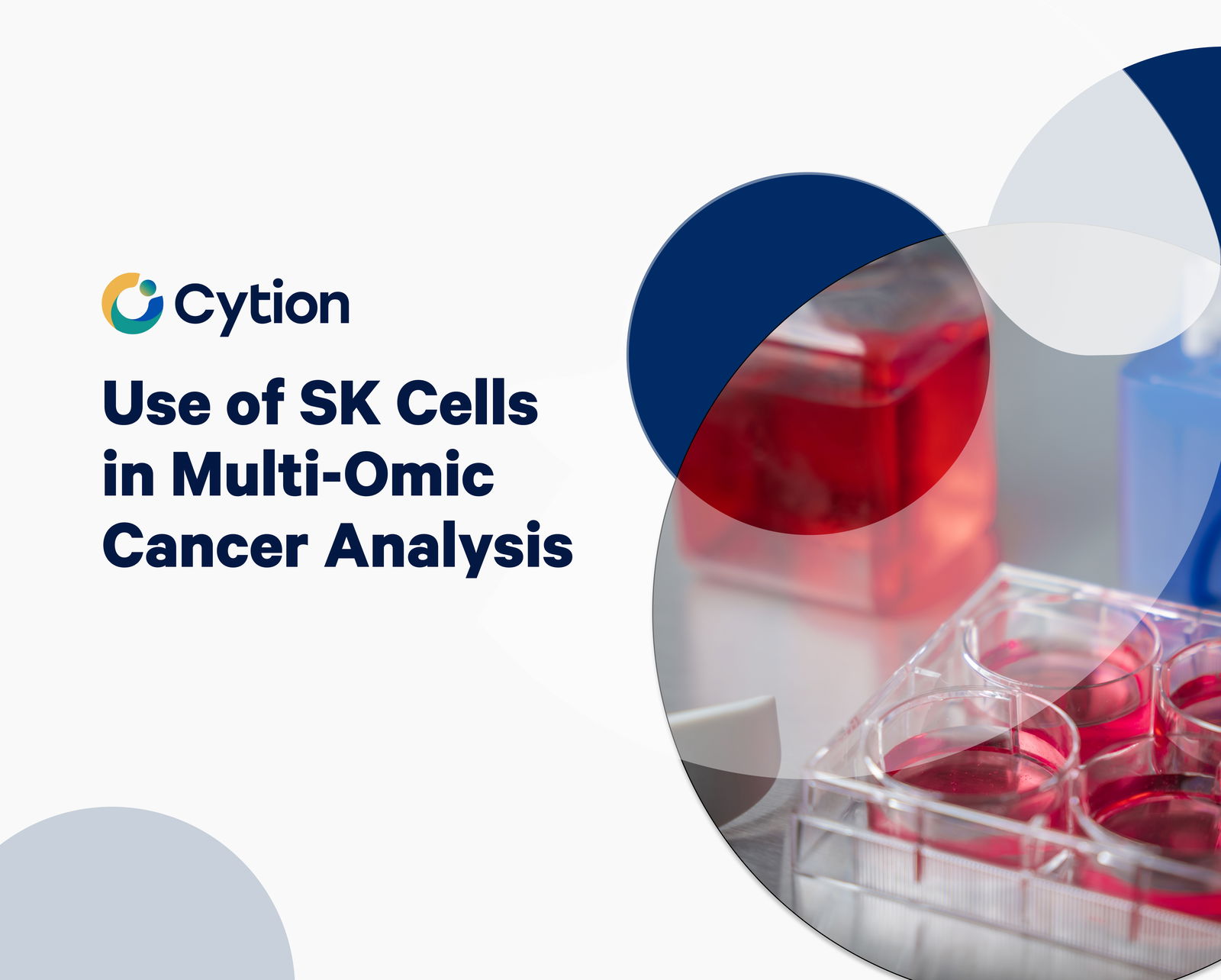 Cytion

Use of SK Cells in Multi-Omic Cancer Analysis